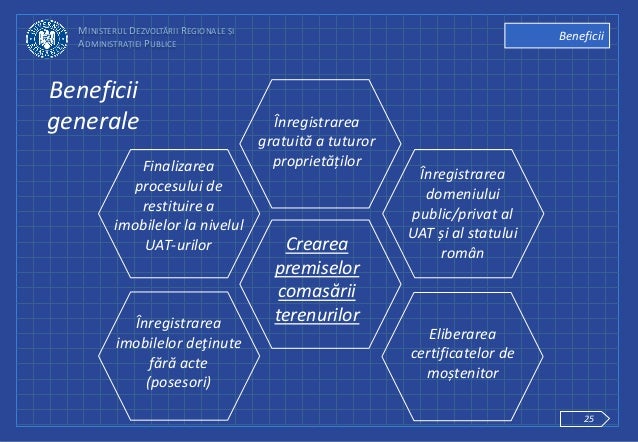 MINISTERUL DEZVOLTĂRII REGIONALE ȘI ADMINISTRAȚIEI PUBLICE

Beneficii

Beneficii generale

Înregistrarea gratuită a tuturor proprietăților

Finalizarea procesului de restituire a imobilelor la nivelul UAT-urilor

Înregistrarea domeniului public/privat al UAT și al statului român

Crearea premiselor comasării terenurilor

Înregistrarea imobilelor deţinute fără acte (posesori)

Eliberarea certificatelor de moștenitor

25